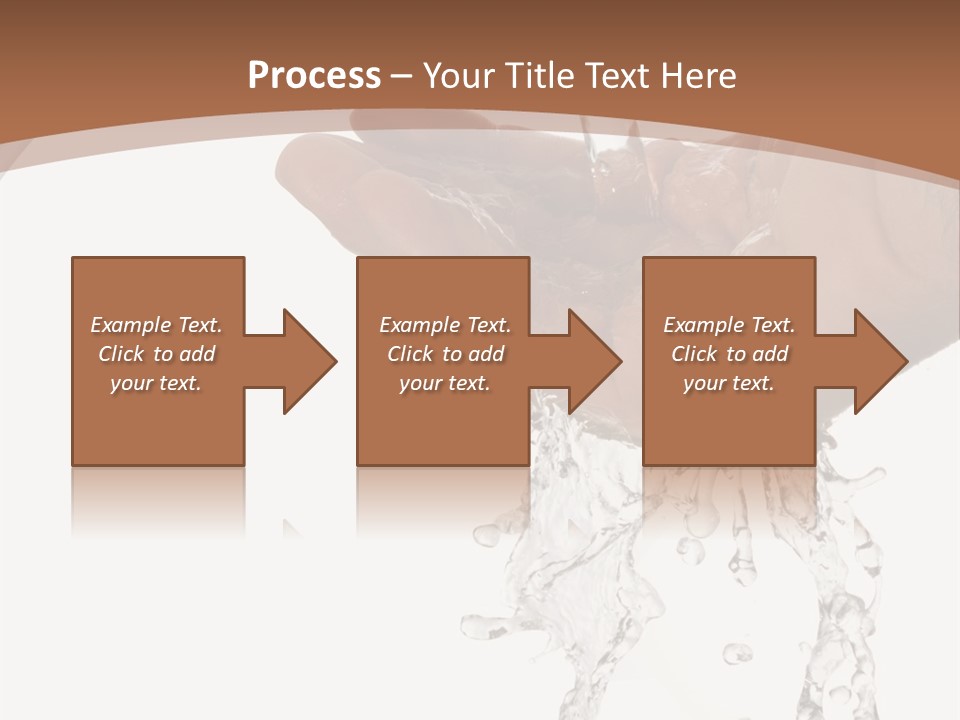 Process – Your Title Text Here

Example Text. Click to add your text.

Example Text. Click to add your text.

Example Text. Click to add your text.